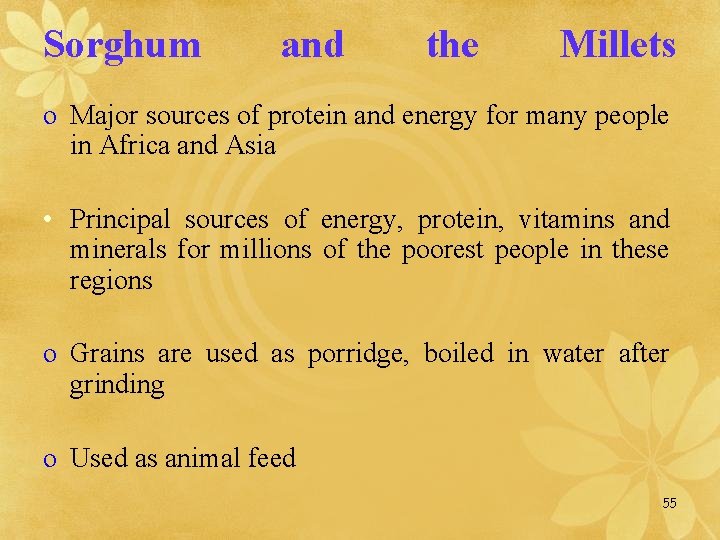 Sorghum and the Millets

o Major sources of protein and energy for many people in Africa and Asia

• Principal sources of energy, protein, vitamins and minerals for millions of the poorest people in these regions

o Grains are used as porridge, boiled in water after grinding

o Used as animal feed

55